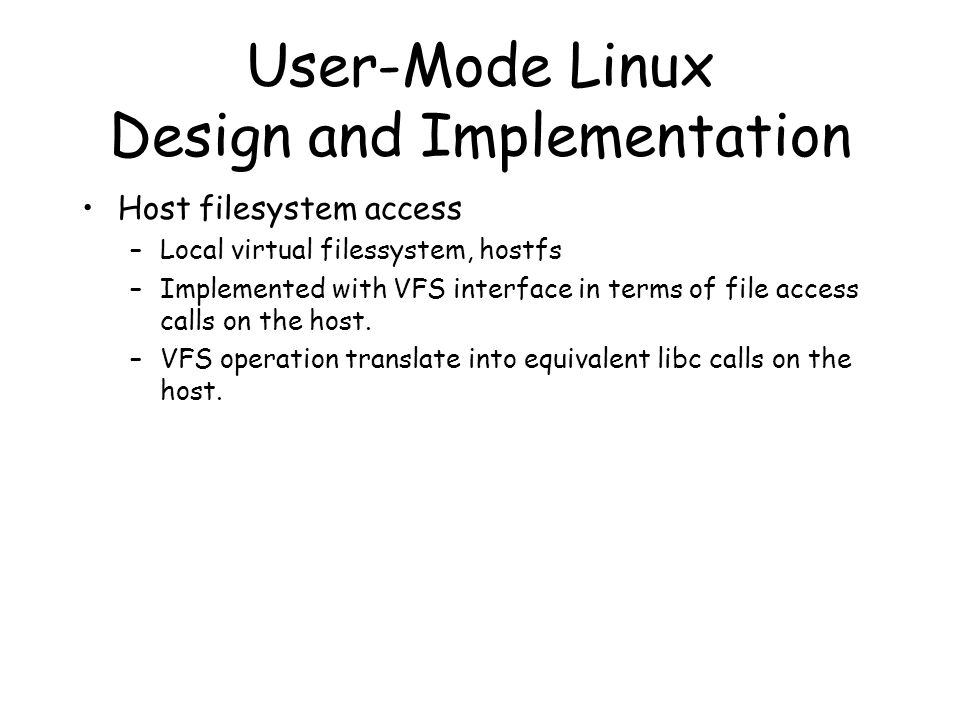 User-Mode Linux
Design and Implementation

• Host filesystem access
– Local virtual filessystem, hostfs
– Implemented with VFS interface in terms of file access calls on the host.
– VFS operation translate into equivalent libc calls on the host.